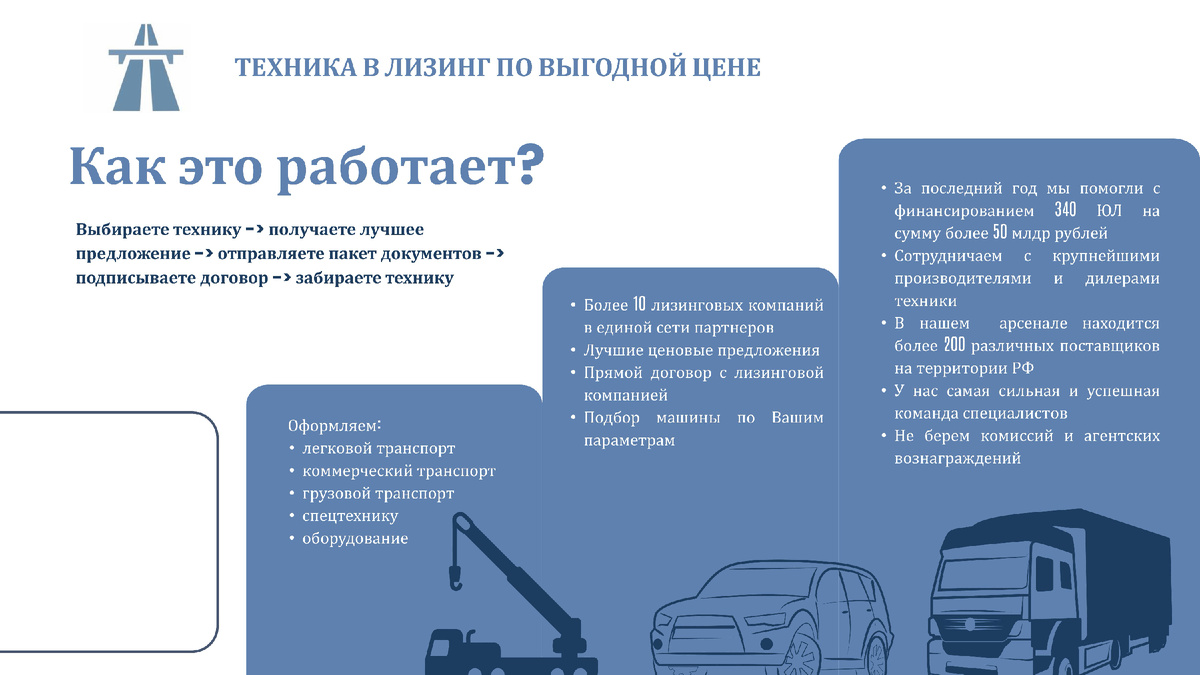 ТЕХНИКА В ЛИЗИНГ ПО ВЫГОДНОЙ ЦЕНЕ

Как это работает?

Выбираете технику -> получаете лучшее предложение -> отправляете пакет документов -> подписываете договор -> забираете технику

Оформляем:
• легковой транспорт
• коммерческий транспорт
• грузовой транспорт
• спецтехнику
• оборудование

• Более 10 лизинговых компаний в единой сети партнеров
• Лучшие ценовые предложения
• Прямой договор с лизинговой компанией
• Подбор машины по Вашим параметрам

• За последний год мы помогли с финансированием 340 ЮЛ на сумму более 50 млдр рублей
• Сотрудничаем с крупнейшими производителями и дилерами техники
• В нашем арсенале находится более 200 различных поставщиков на территории РФ
• У нас самая сильная и успешная команда специалистов
• Не берем комиссий и агентских вознаграждений